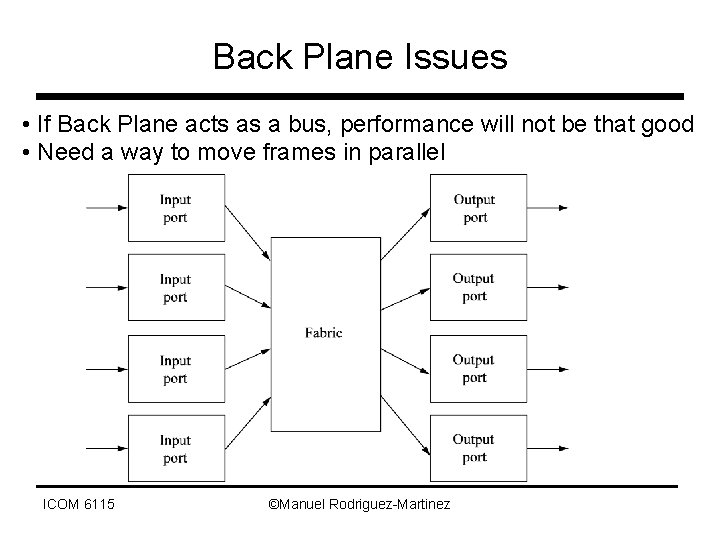 Back Plane Issues

• If Back Plane acts as a bus, performance will not be that good
• Need a way to move frames in parallel

Input port

Input port

Input port

Input port

Fabric

Output port

Output port

Output port

Output port

ICOM 6115

©Manuel Rodriguez-Martinez